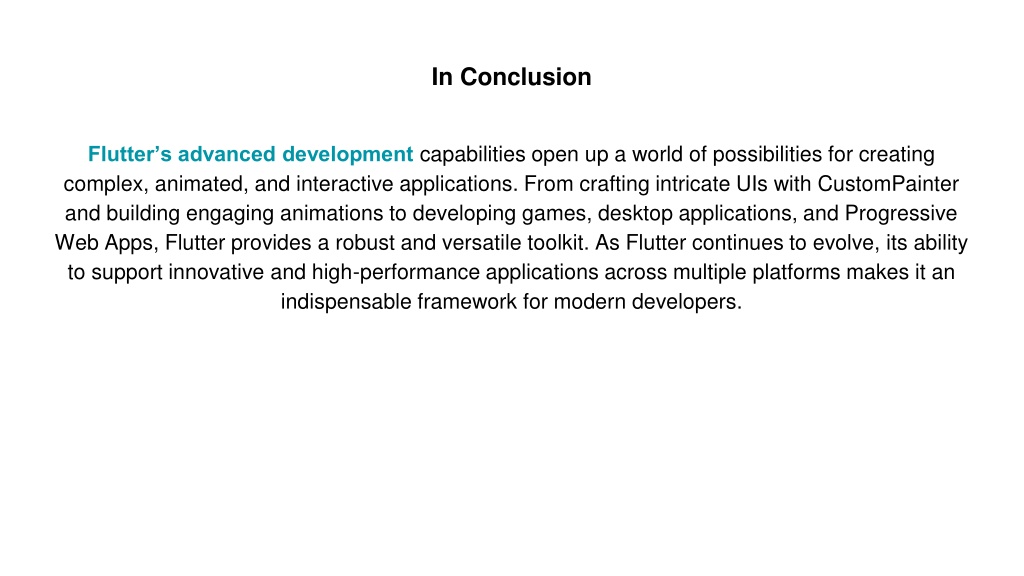 In Conclusion

Flutter’s advanced development capabilities open up a world of possibilities for creating complex, animated, and interactive applications. From crafting intricate UIs with CustomPainter and building engaging animations to developing games, desktop applications, and Progressive Web Apps, Flutter provides a robust and versatile toolkit. As Flutter continues to evolve, its ability to support innovative and high-performance applications across multiple platforms makes it an indispensable framework for modern developers.